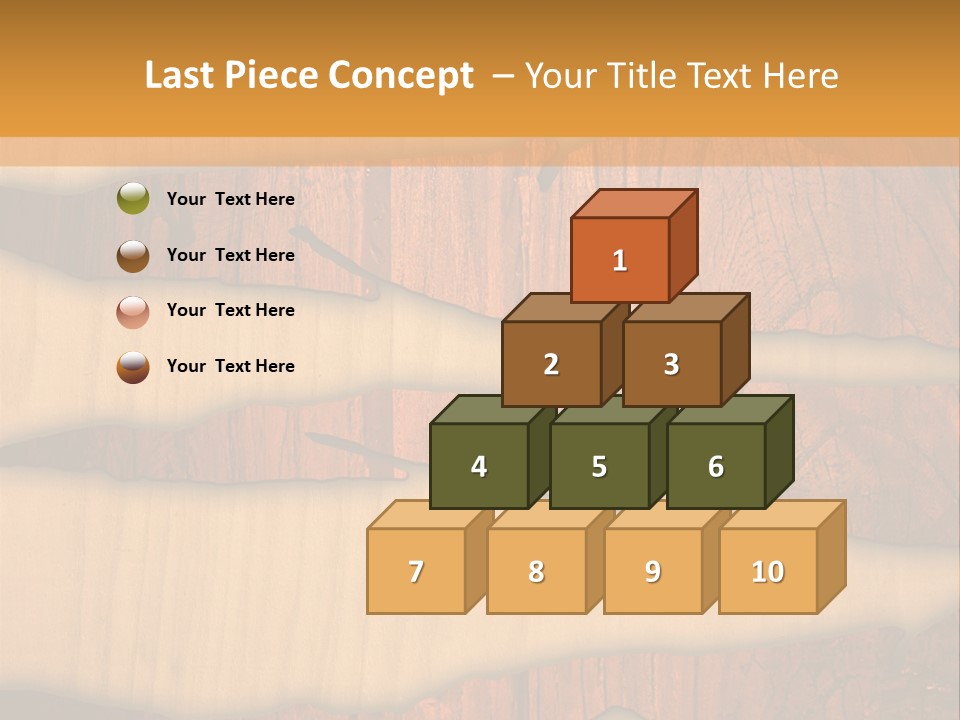 Last Piece Concept – Your Title Text Here

Your Text Here

Your Text Here

Your Text Here

Your Text Here

1

2

3

4

5

6

7

8

9

10